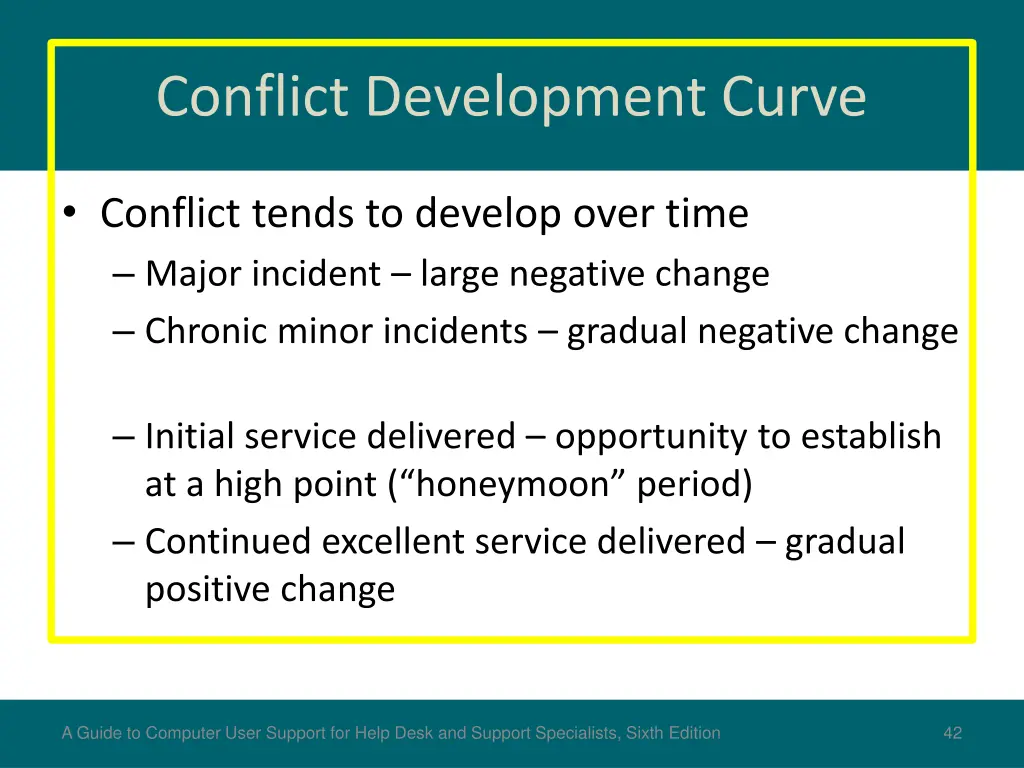 Conflict Development Curve

• Conflict tends to develop over time
– Major incident – large negative change
– Chronic minor incidents – gradual negative change

– Initial service delivered – opportunity to establish at a high point (“honeymoon” period)
– Continued excellent service delivered – gradual positive change

A Guide to Computer User Support for Help Desk and Support Specialists, Sixth Edition

42